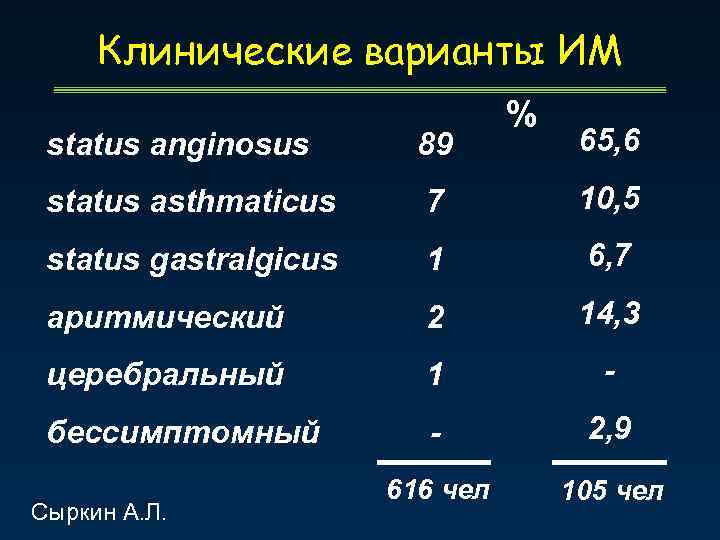 Клинические варианты ИМ

| | % | |
|---|---|---|
| status anginosus | 89 | 65,6 |
| status asthmaticus | 7 | 10,5 |
| status gastralgicus | 1 | 6,7 |
| аритмический | 2 | 14,3 |
| церебральный | 1 | - |
| бессимптомный | - | 2,9 |
| | 616 чел | 105 чел |

Сыркин А.Л.